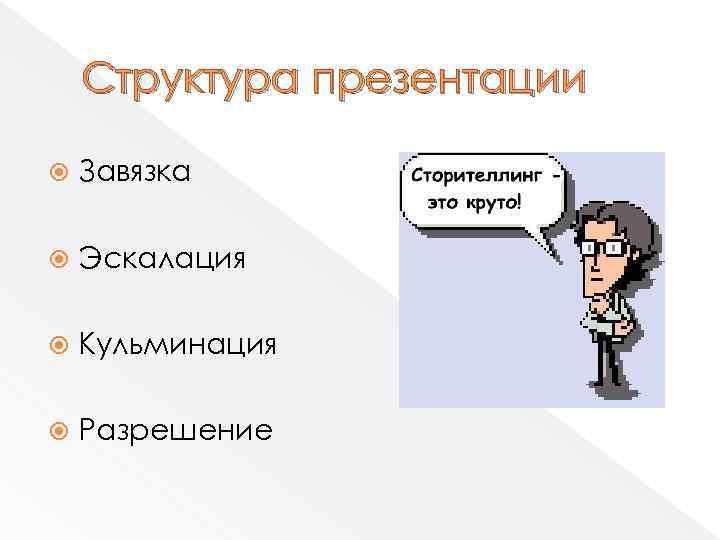 Структура презентации

Завязка

Эскалация

Кульминация

Разрешение

Сторителлинг - это круто!